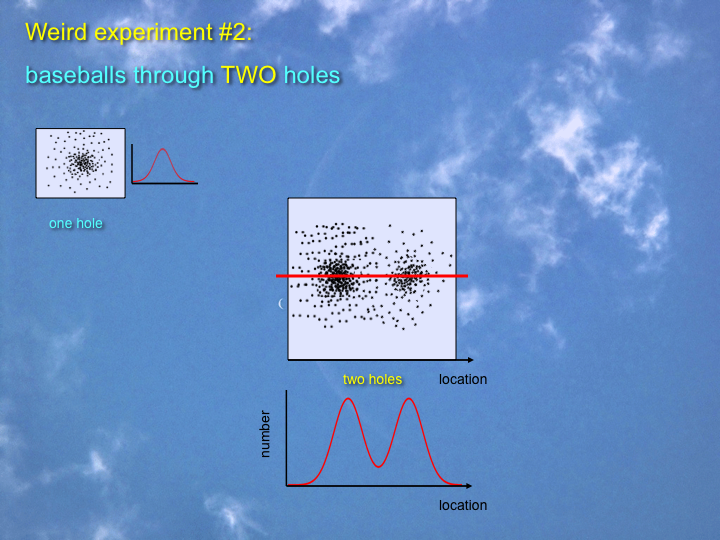 Weird experiment #2:

baseballs through TWO holes

one hole

two holes

location

number

location